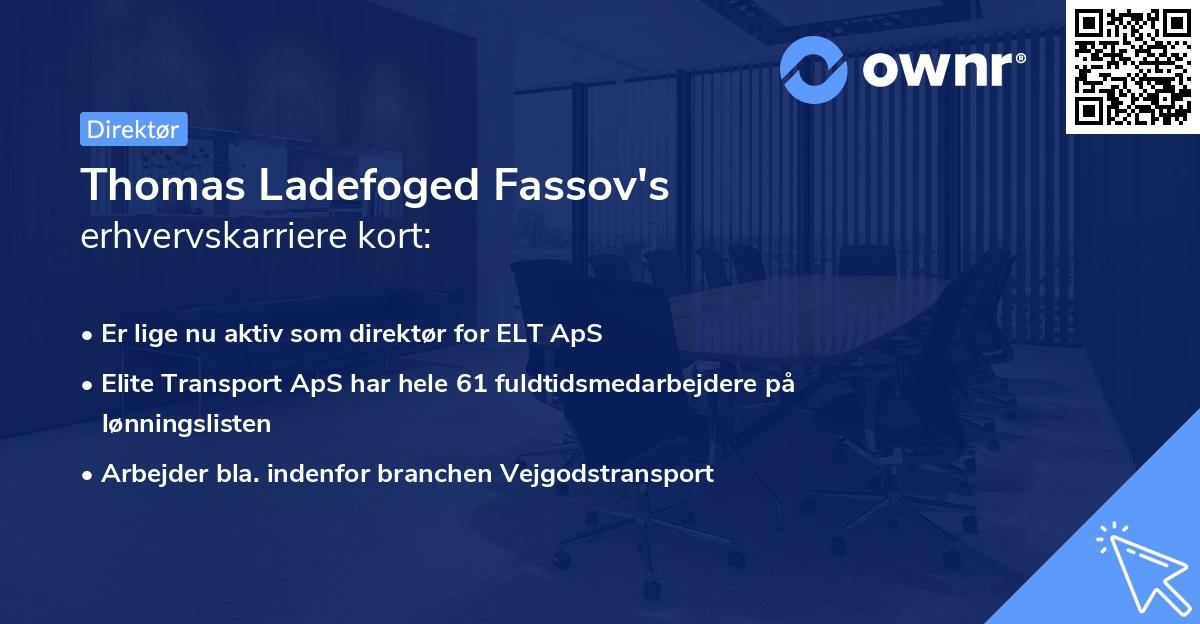 ownr®

Direktør

Thomas Ladefoged Fassov's erhvervskarriere kort:

• Er lige nu aktiv som direktør for ELT ApS
• Elite Transport ApS har hele 61 fuldtidsmedarbejdere på lønningslisten
• Arbejder bla. indenfor branchen Vejgodstransport